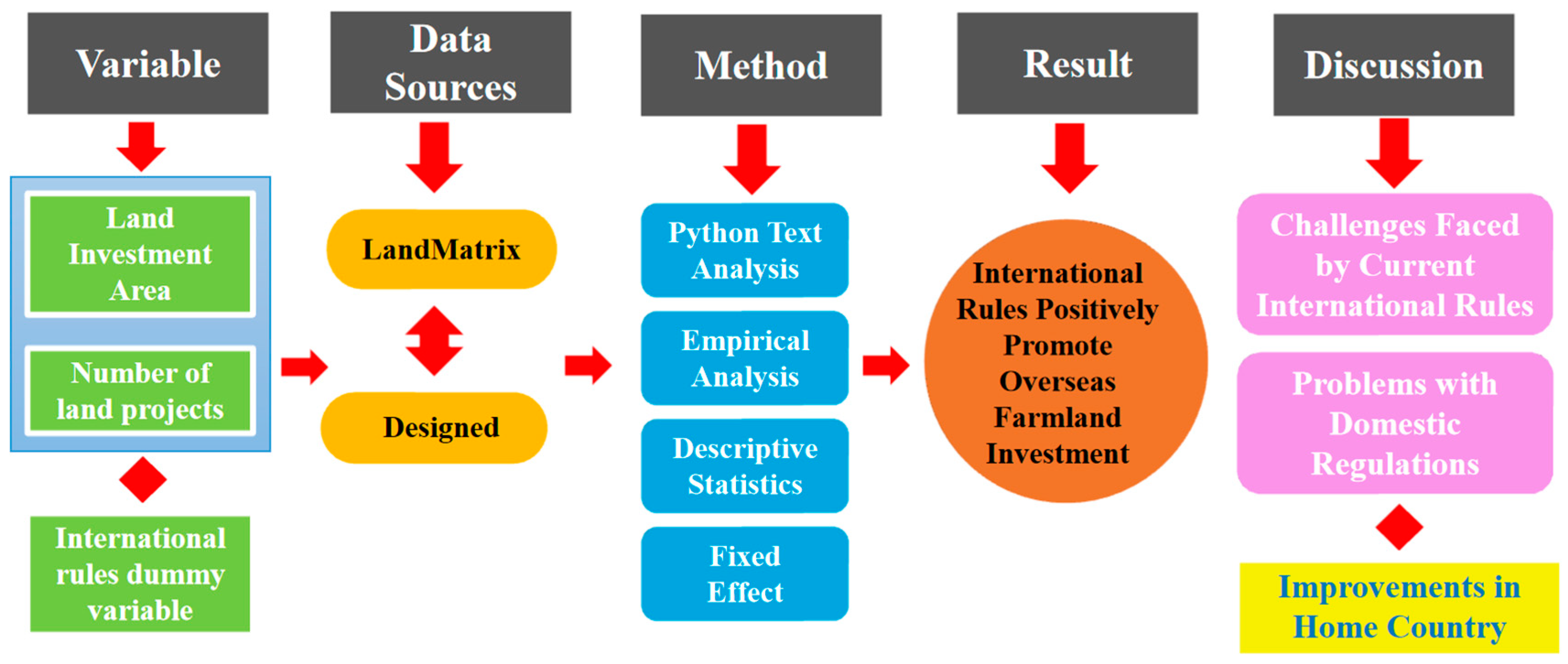 Variable

Land Investment Area

Number of land projects

International rules dummy variable

Data Sources

LandMatrix

Designed

Method

Python Text Analysis

Empirical Analysis

Descriptive Statistics

Fixed Effect

Result

International Rules Positively Promote Overseas Farmland Investment

Discussion

Challenges Faced by Current International Rules

Problems with Domestic Regulations

Improvements in Home Country